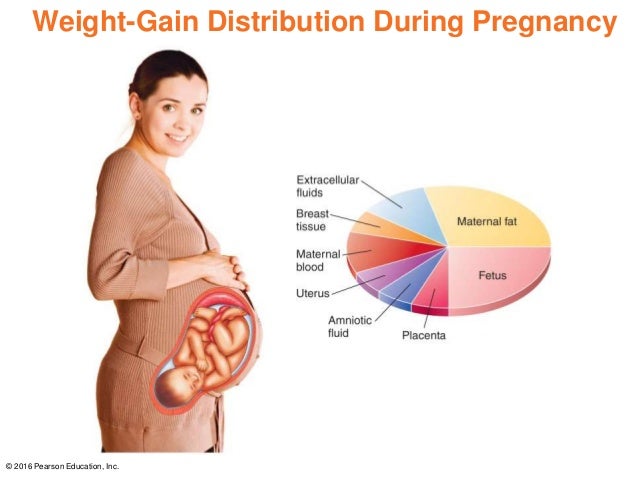 Weight-Gain Distribution During Pregnancy

Extracellular fluids

Breast tissue

Maternal blood

Uterus

Amniotic fluid

Placenta

Maternal fat

Fetus

© 2016 Pearson Education, Inc.